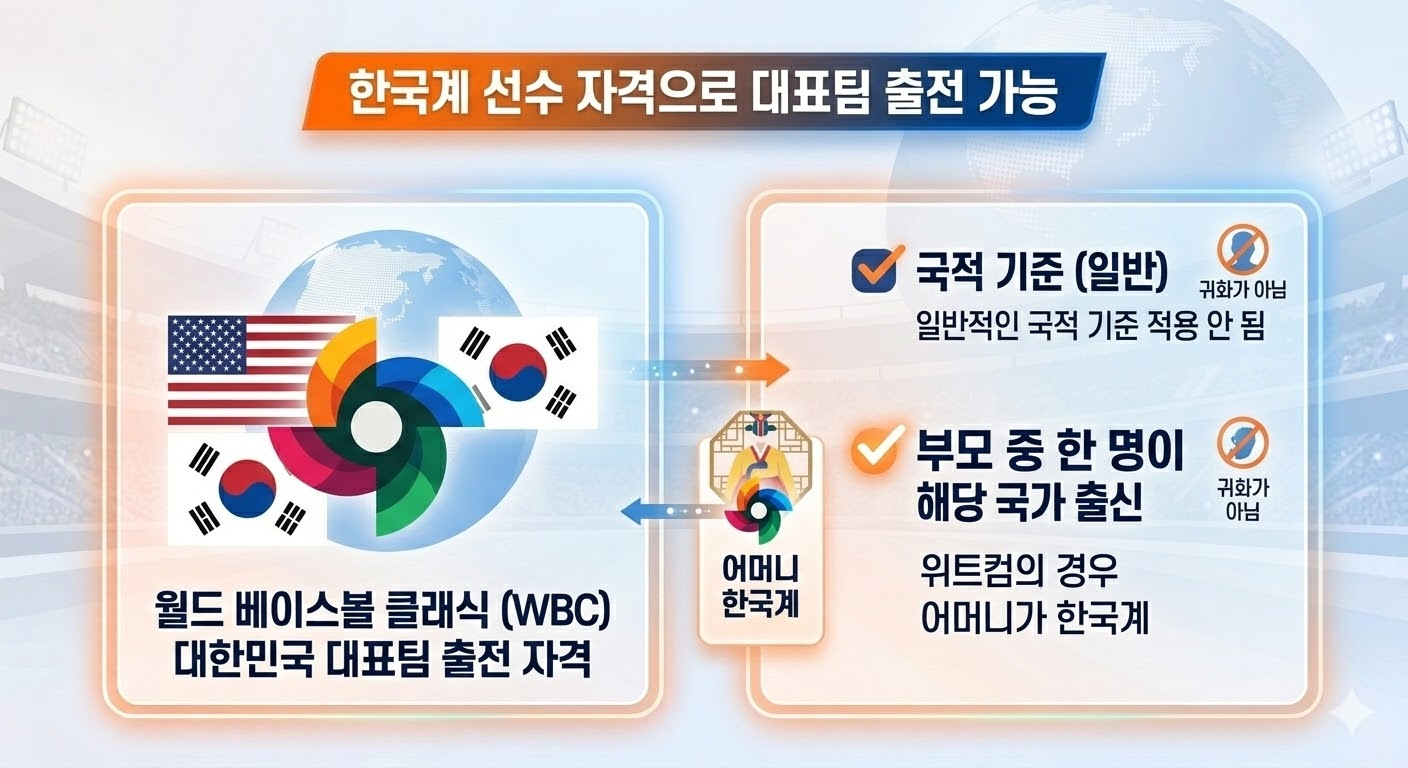 한국계 선수 자격으로 대표팀 출전 가능

월드 베이스볼 클래식 (WBC)
대한민국 대표팀 출전 자격

어머니
한국계

국적 기준 (일반)

귀화가 아님

일반적인 국적 기준 적용 안 됨

부모 중 한 명이
해당 국가 출신

귀화가
아님

위트컴의 경우
어머니가 한국계